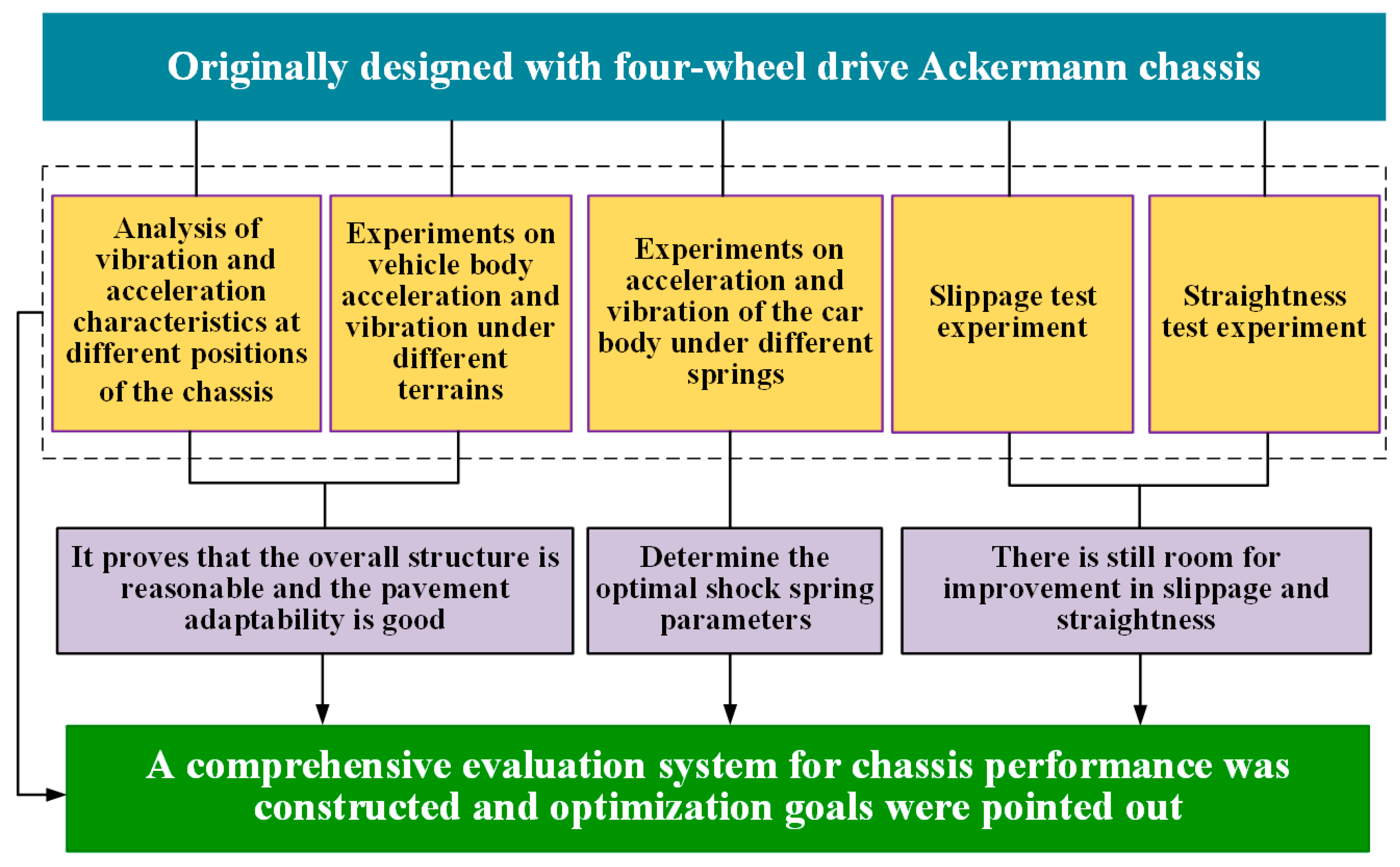 Originally designed with four-wheel drive Ackermann chassis

Analysis of vibration and acceleration characteristics at different positions of the chassis

Experiments on vehicle body acceleration and vibration under different terrains

Experiments on acceleration and vibration of the car body under different springs

Slippage test experiment

Straightness test experiment

It proves that the overall structure is reasonable and the pavement adaptability is good

Determine the optimal shock spring parameters

There is still room for improvement in slippage and straightness

A comprehensive evaluation system for chassis performance was constructed and optimization goals were pointed out